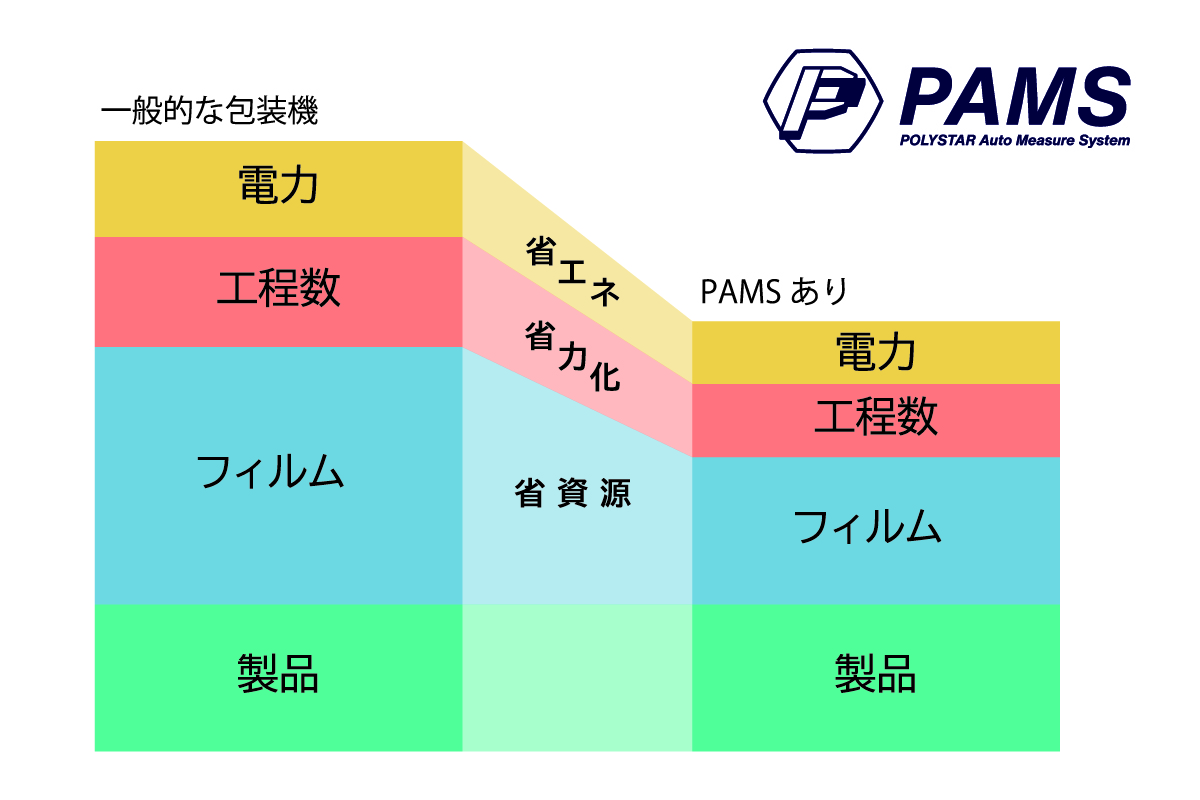 PAMS
POLYSTAR Auto Measure System

一般的な包装機

電力

工程数

フィルム

製品

省エネ

省力化

省資源

PAMS あり

電力

工程数

フィルム

製品